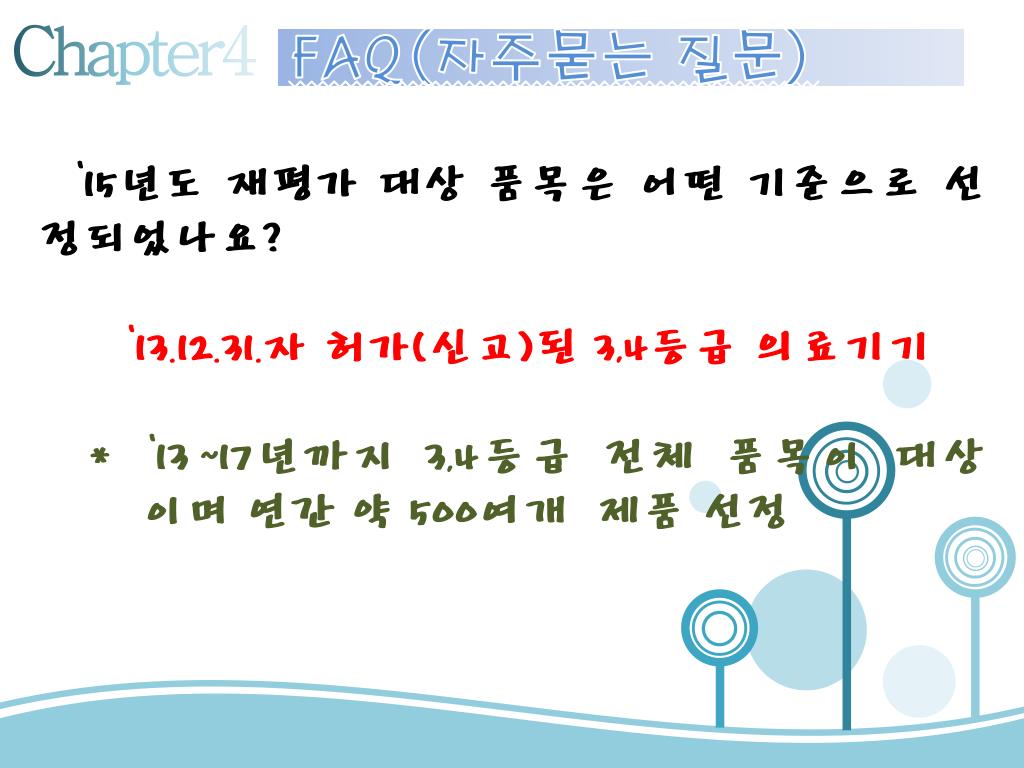 Chapter4 FAQ(자주묻는 질문)

'15년도 재평가 대상 품목은 어떤 기준으로 선정되었나요?

'13.12.31.자 허가(신고)된 3,4등급 의료기기

* '13~17년까지 3,4등급 전체 품목이 대상이며 연간 약 500여개 제품 선정